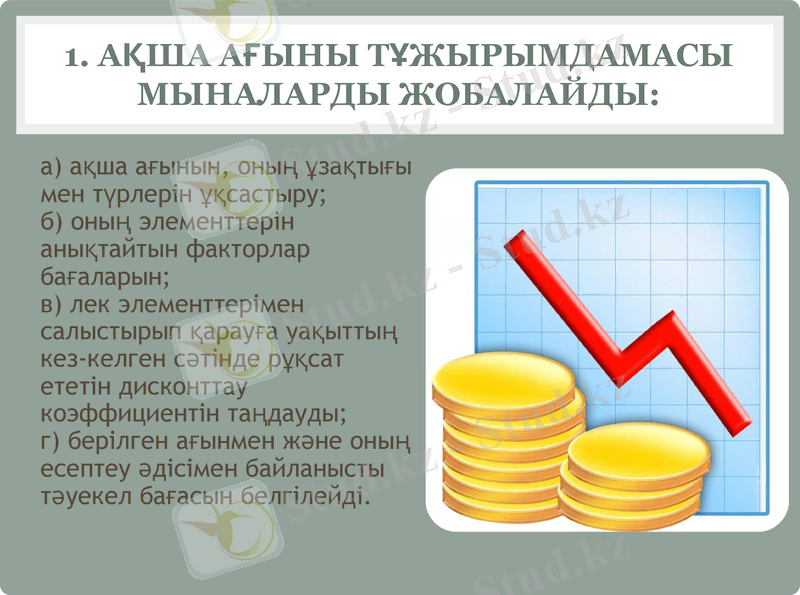 1. АҚША АҒЫНЫ ТҰЖЫРЫМДАМАСЫ МЫНАЛАРДЫ ЖОБАЛАЙДЫ:

а) ақша ағынын, оның ұзақтығы мен түрлерін ұқсастыру;
б) оның элементтерін анықтайтын факторлар бағаларын;
в) лек элементтерімен салыстырып қарауға уақыттың кез-келген сәтінде рұқсат ететін дисконттау коэффициентін таңдауды;
г) берілген ағынмен және оның есептеу әдісімен байланысты тәуекел бағасын белгілейді.

Stud.kz - Stud.kz
Stud.kz - Stud.kz
Stud.kz - Stud.kz
Stud.kz